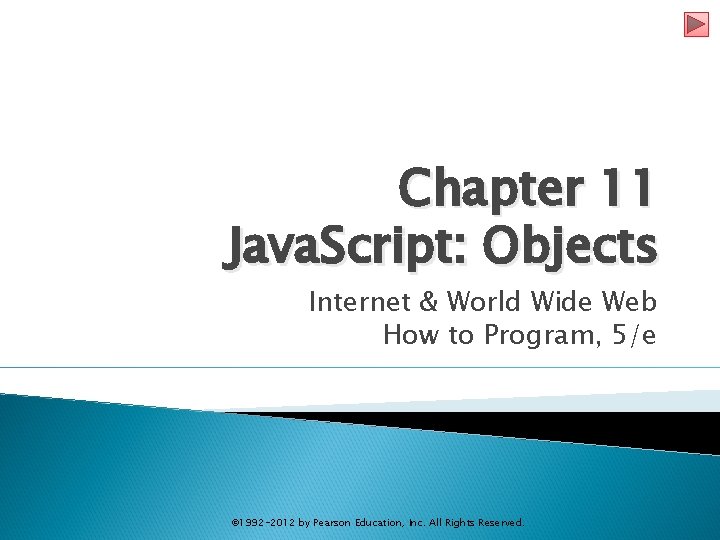 Chapter 11
JavaScript: Objects

Internet & World Wide Web
How to Program, 5/e

©1992-2012 by Pearson Education, Inc. All Rights Reserved.